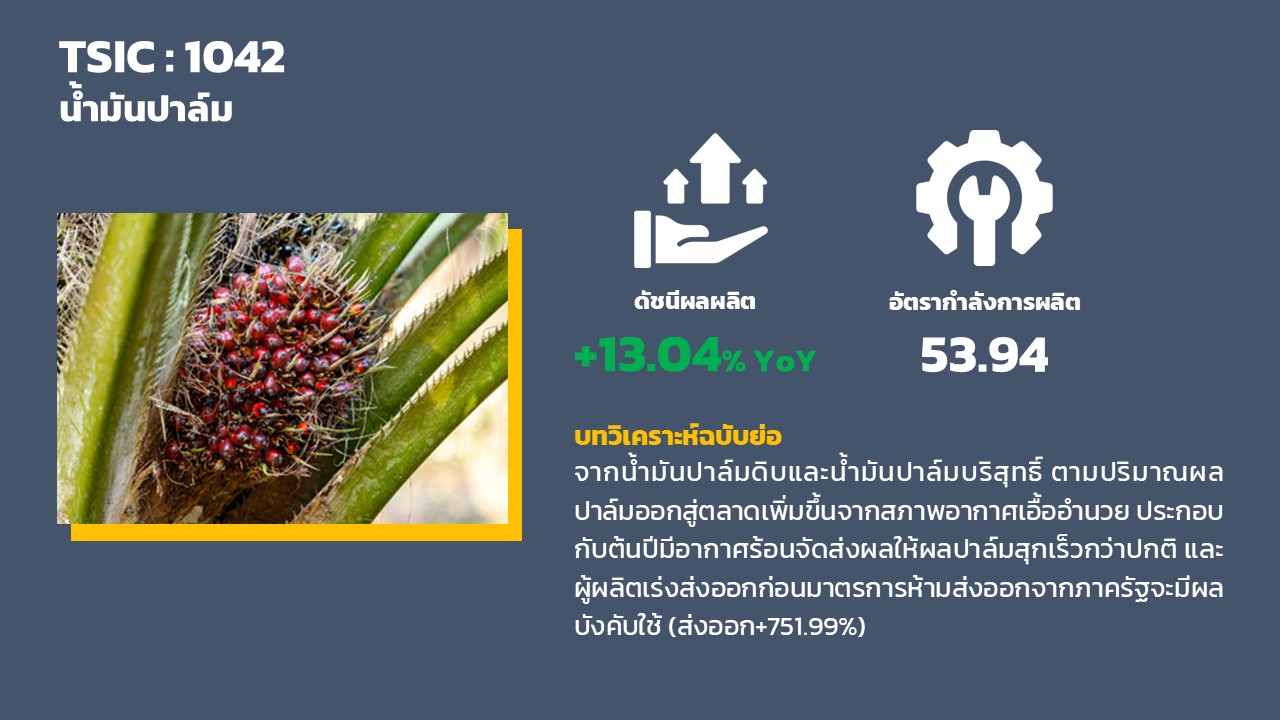 TSIC : 1042
น้ำมันปาล์ม

ดัชนีผลผลิต
+13.04% YoY

อัตรากำลังการผลิต
53.94

บทวิเคราะห์ฉบับย่อ
จากน้ำมันปาล์มดิบและน้ำมันปาล์มบริสุทธิ์ ตามปริมาณผลปาล์มออกสู่ตลาดเพิ่มขึ้นจากสภาพอากาศเอื้ออำนวย ประกอบกับต้นปีมีอากาศร้อนจัดส่งผลให้ผลปาล์มสุกเร็วกว่าปกติ และผู้ผลิตเร่งส่งออกก่อนมาตรการห้ามส่งออกจากภาครัฐจะมีผลบังคับใช้ (ส่งออก+751.99%)